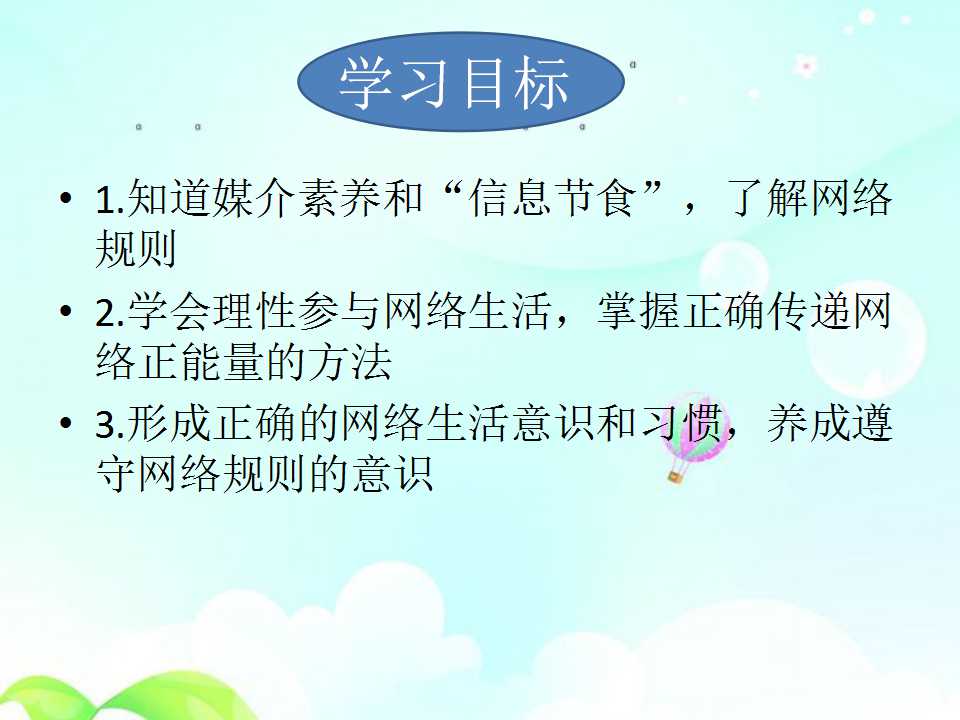 学习目标

• 1.知道媒介素养和“信息节食”，了解网络规则

• 2.学会理性参与网络生活，掌握正确传递网络正能量的方法

• 3.形成正确的网络生活意识和习惯，养成遵守网络规则的意识